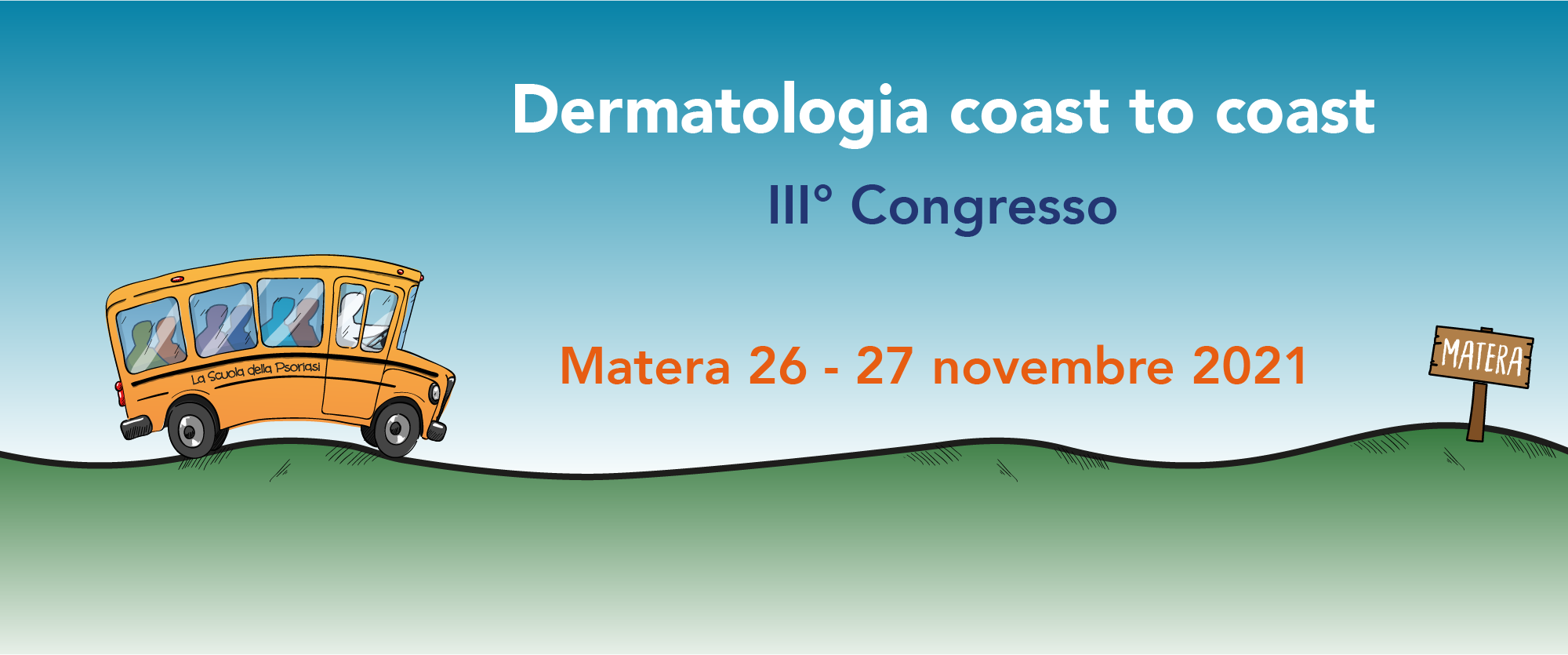 Dermatologia coast to coast

III° Congresso

La Scuola della Psoriasi

Matera 26 - 27 novembre 2021

MATERA